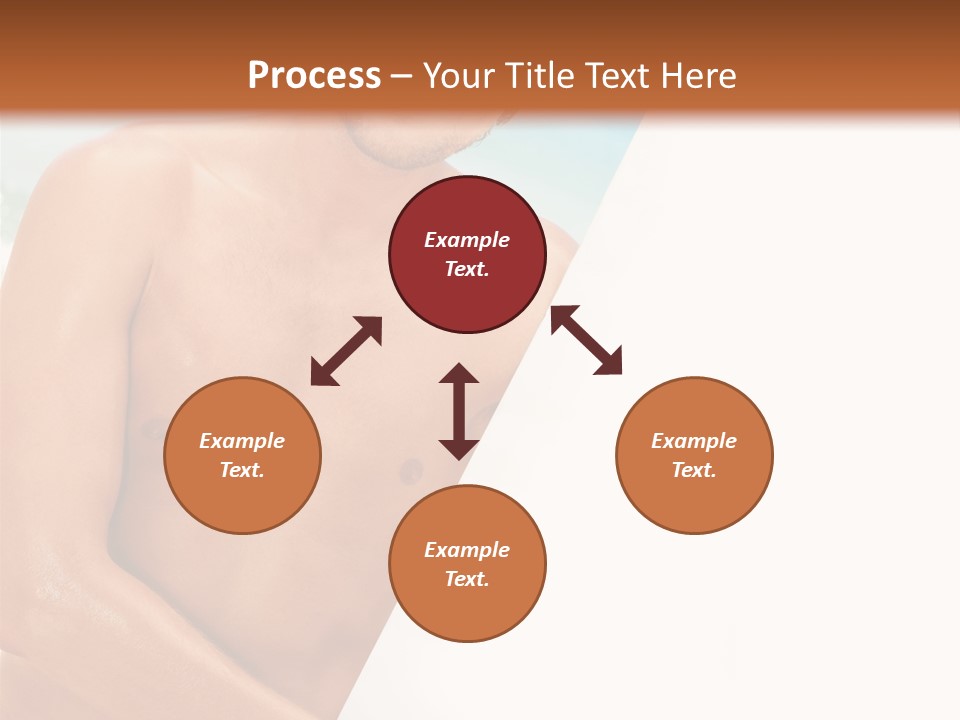 Process – Your Title Text Here

Example Text.

Example Text.

Example Text.

Example Text.